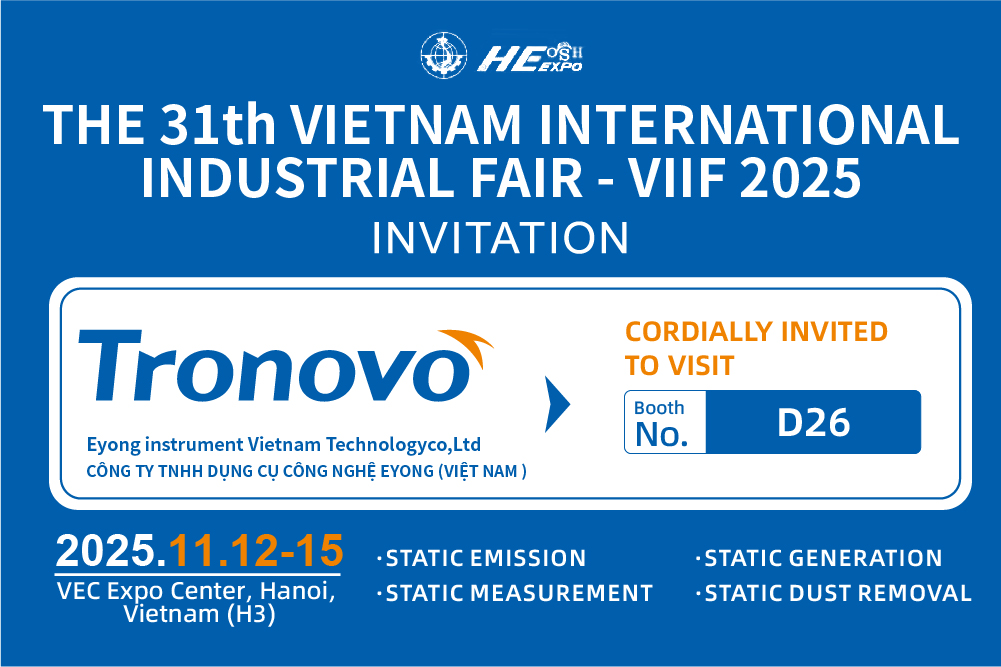 HE OSH EXPO

THE 31th VIETNAM INTERNATIONAL INDUSTRIAL FAIR - VIIF 2025

INVITATION

Tronovo

Eyong instrument Vietnam Technologyco,Ltd
CÔNG TY TNHH DỤNG CỤ CÔNG NGHỆ EYONG (VIỆT NAM )

CORDIALLY INVITED TO VISIT

Booth No. D26

2025.11.12-15
VEC Expo Center, Hanoi, Vietnam (H3)

·STATIC EMISSION
·STATIC MEASUREMENT
·STATIC GENERATION
·STATIC DUST REMOVAL